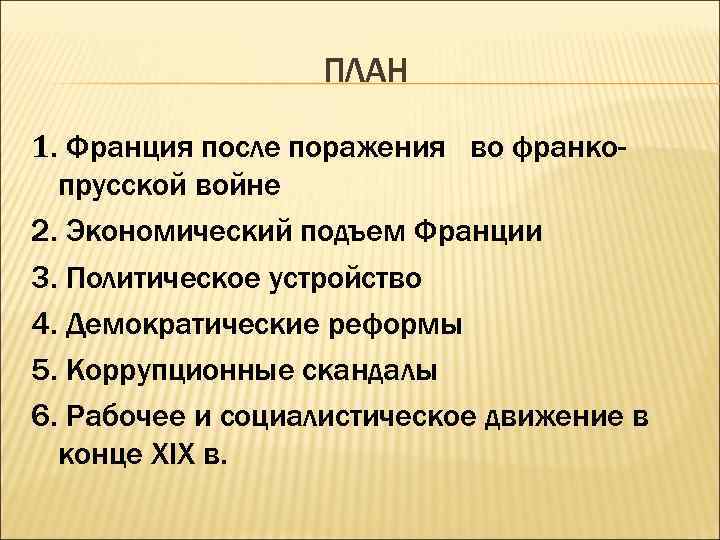 ПЛАН

1. Франция после поражения во франко-прусской войне
2. Экономический подъем Франции
3. Политическое устройство
4. Демократические реформы
5. Коррупционные скандалы
6. Рабочее и социалистическое движение в конце XIX в.